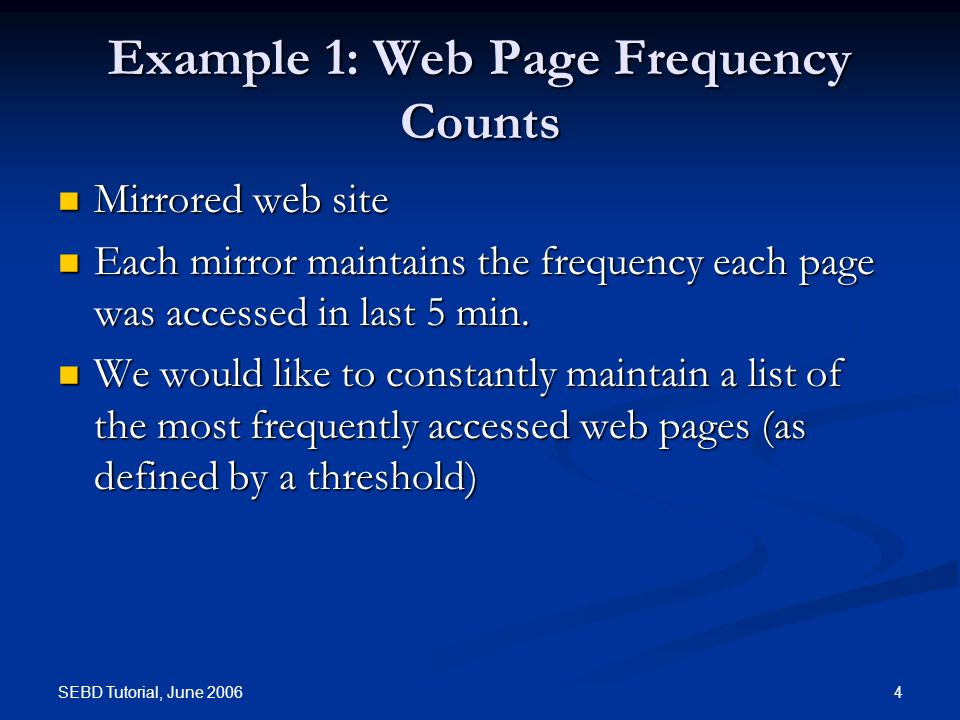 Example 1: Web Page Frequency Counts

Mirrored web site

Each mirror maintains the frequency each page was accessed in last 5 min.

We would like to constantly maintain a list of the most frequently accessed web pages (as defined by a threshold)

SEBD Tutorial, June 2006

4